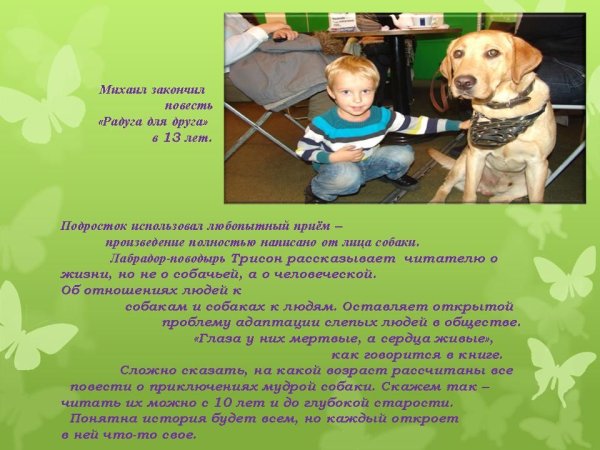 Михаил закончил повесть «Радуга для друга» в 13 лет.

Подросток использовал любопытный приём – произведение полностью написано от лица собаки. Лабрадор-поводырь Трисон рассказывает читателю о жизни, но не о собачьей, а о человеческой. Об отношениях людей к собакам и собаках к людям. Оставляет открытой проблему адаптации слепых людей в обществе. «Глаза у них мертвые, а сердца живые», как говорится в книге. Сложно сказать, на какой возраст рассчитаны все повести о приключениях мудрой собаки. Скажем так – читать их можно с 10 лет и до глубокой старости. Понятна история будет всем, но каждый откроет в ней что-то свое.